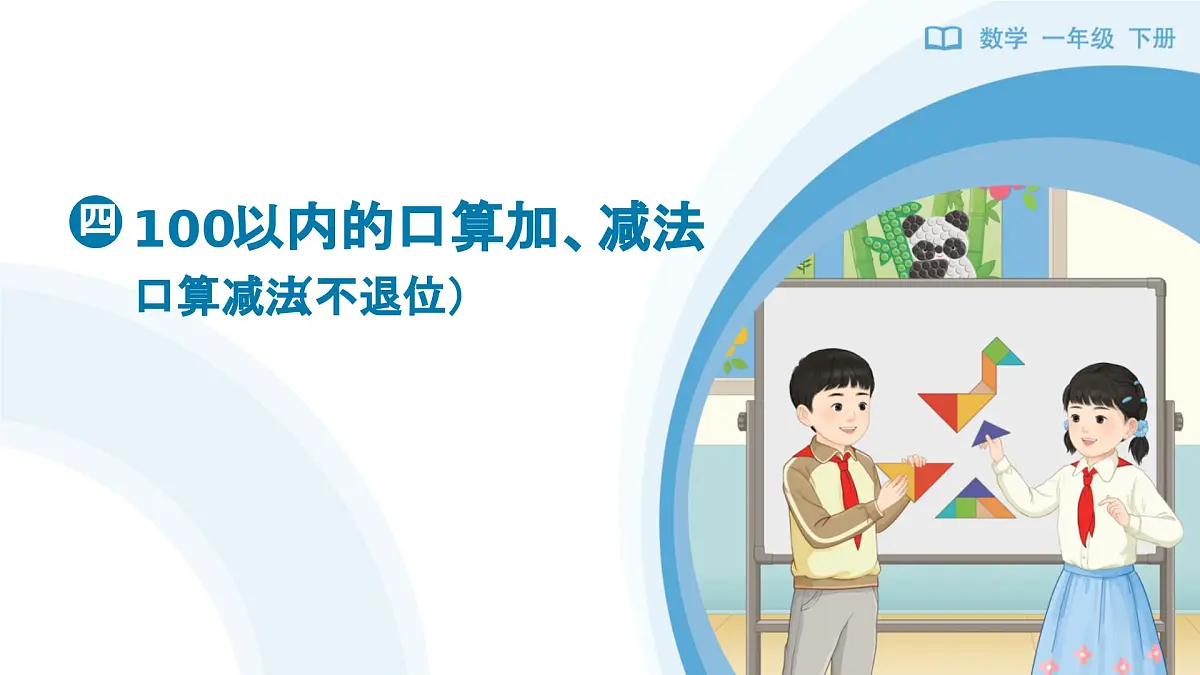 数学 一年级 下册

四 100以内的口算加、减法

口算减法(不退位)